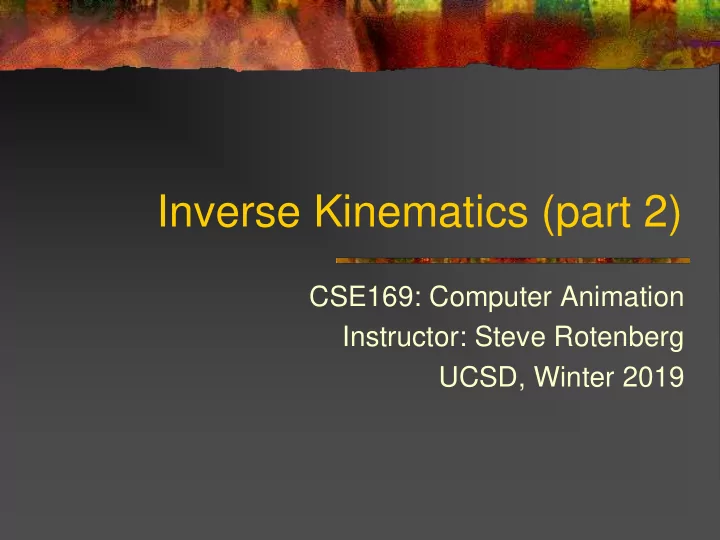 Inverse Kinematics (part 2)

CSE169: Computer Animation
Instructor: Steve Rotenberg
UCSD, Winter 2019